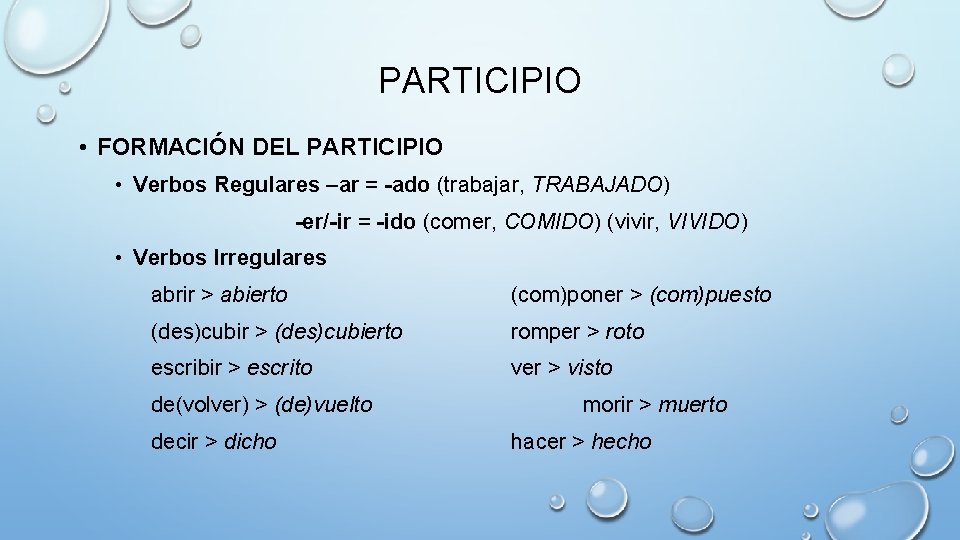 PARTICIPIO

• FORMACIÓN DEL PARTICIPIO

• Verbos Regulares –ar = -ado (trabajar, TRABAJADO)

-er/-ir = -ido (comer, COMIDO) (vivir, VIVIDO)

• Verbos Irregulares

abrir > abierto

(des)cubir > (des)cubierto

escribir > escrito

de(volver) > (de)vuelto

decir > dicho

(com)poner > (com)puesto

romper > roto

ver > visto

morir > muerto

hacer > hecho